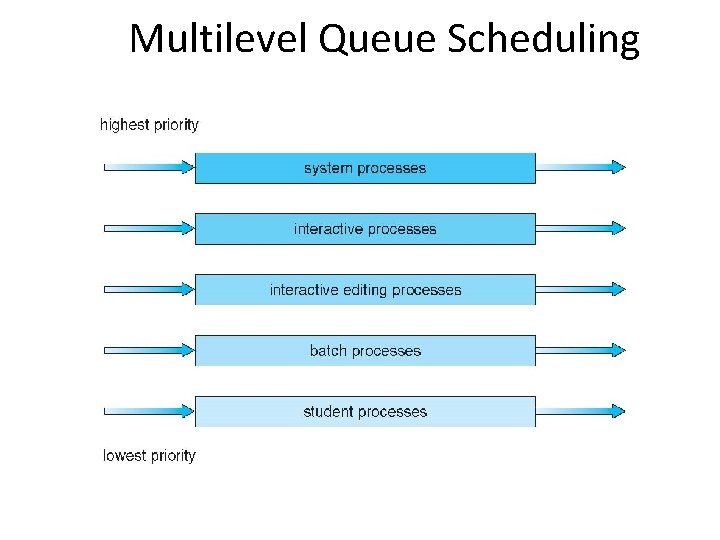 Multilevel Queue Scheduling

highest priority

system processes

interactive processes

interactive editing processes

batch processes

student processes

lowest priority